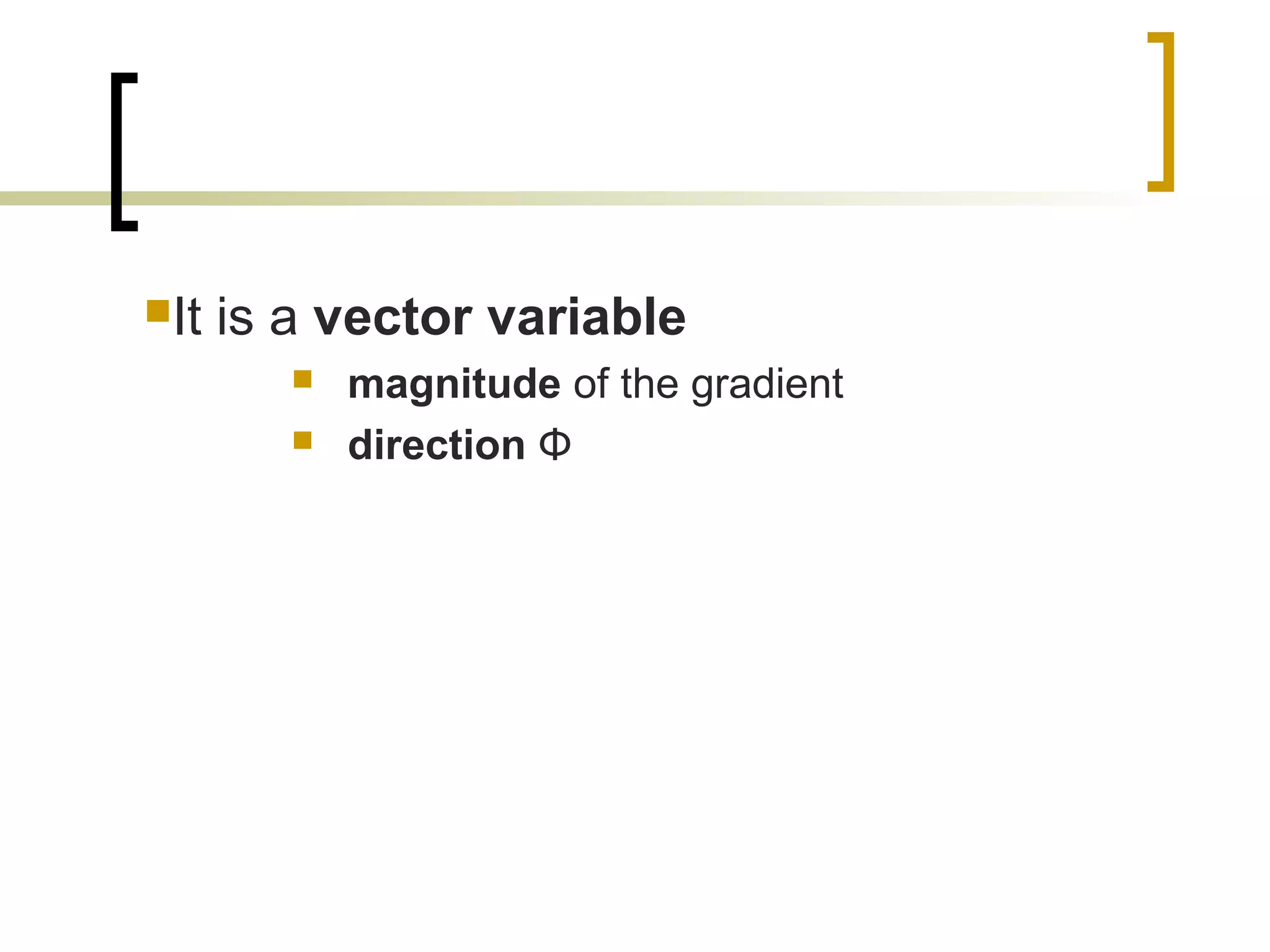 It is a vector variable

magnitude of the gradient

direction Φ